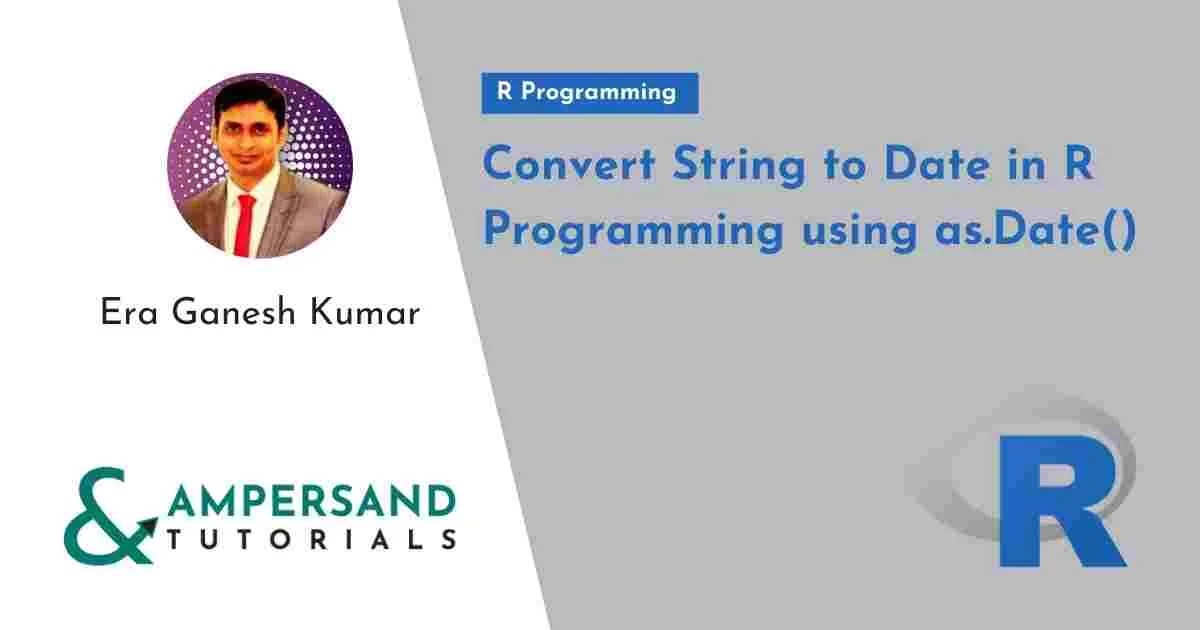 Era Ganesh Kumar

& AMPERSAND TUTORIALS

R Programming

Convert String to Date in R Programming using as.Date()

R